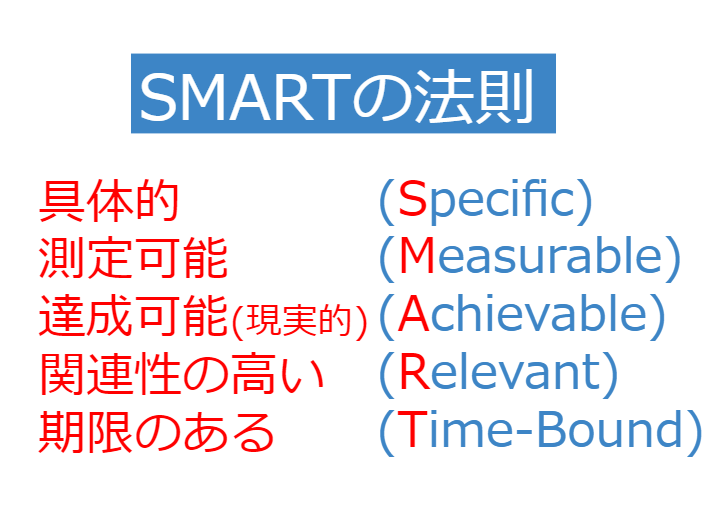 SMARTの法則

具体的 (Specific)
測定可能 (Measurable)
達成可能(現実的) (Achievable)
関連性の高い (Relevant)
期限のある (Time-Bound)